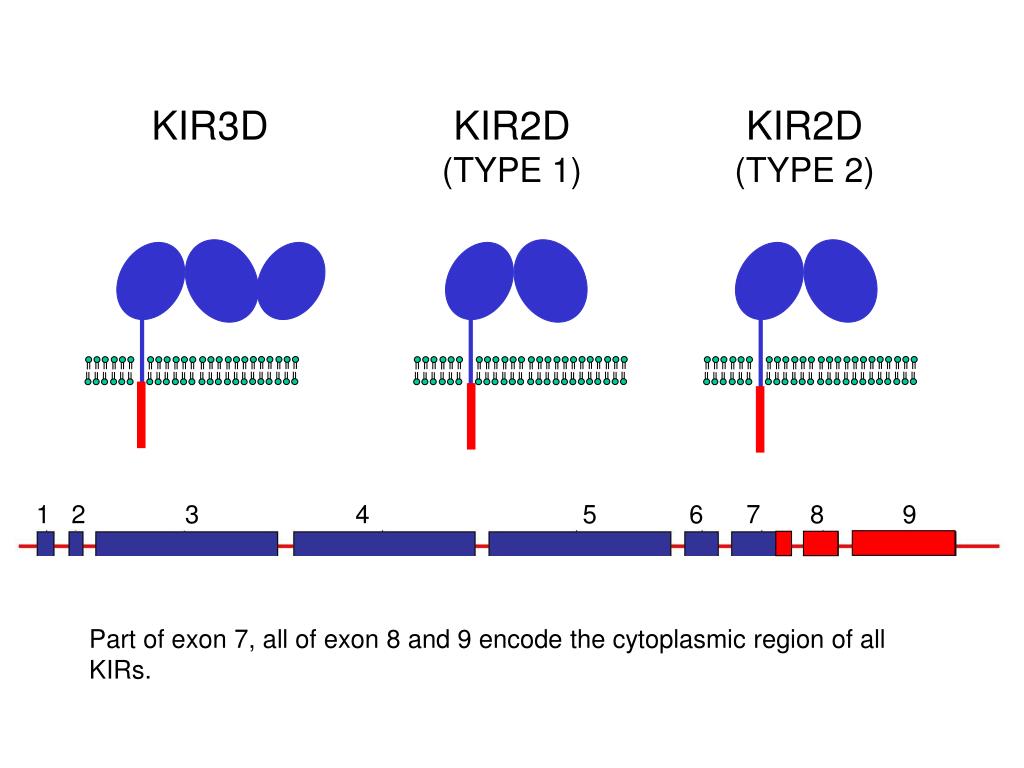 KIR3D

KIR2D
(TYPE 1)

KIR2D
(TYPE 2)

1 2 3 4 5 6 7 8 9

Part of exon 7, all of exon 8 and 9 encode the cytoplasmic region of all KIRs.